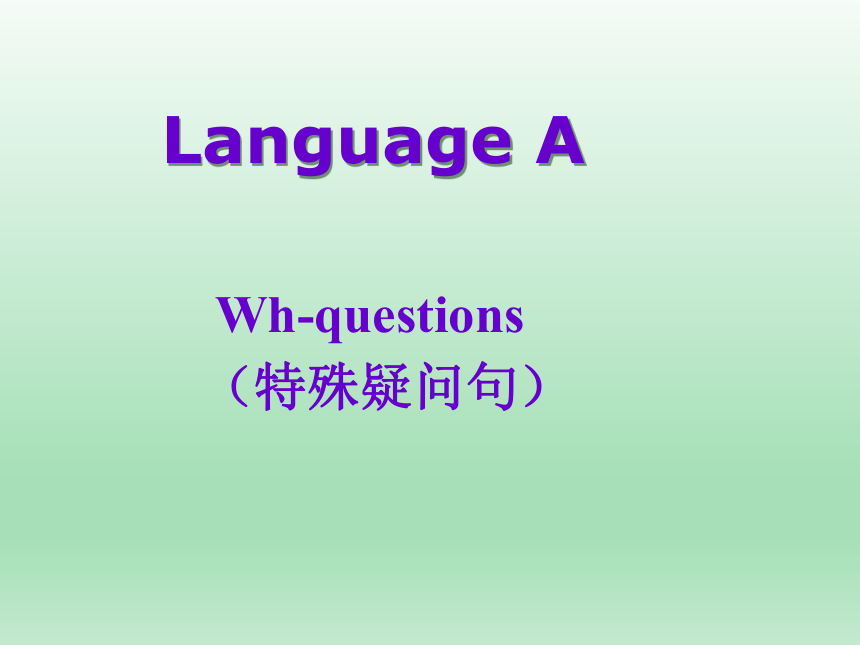 Language A

Wh-questions
（特殊疑问句）